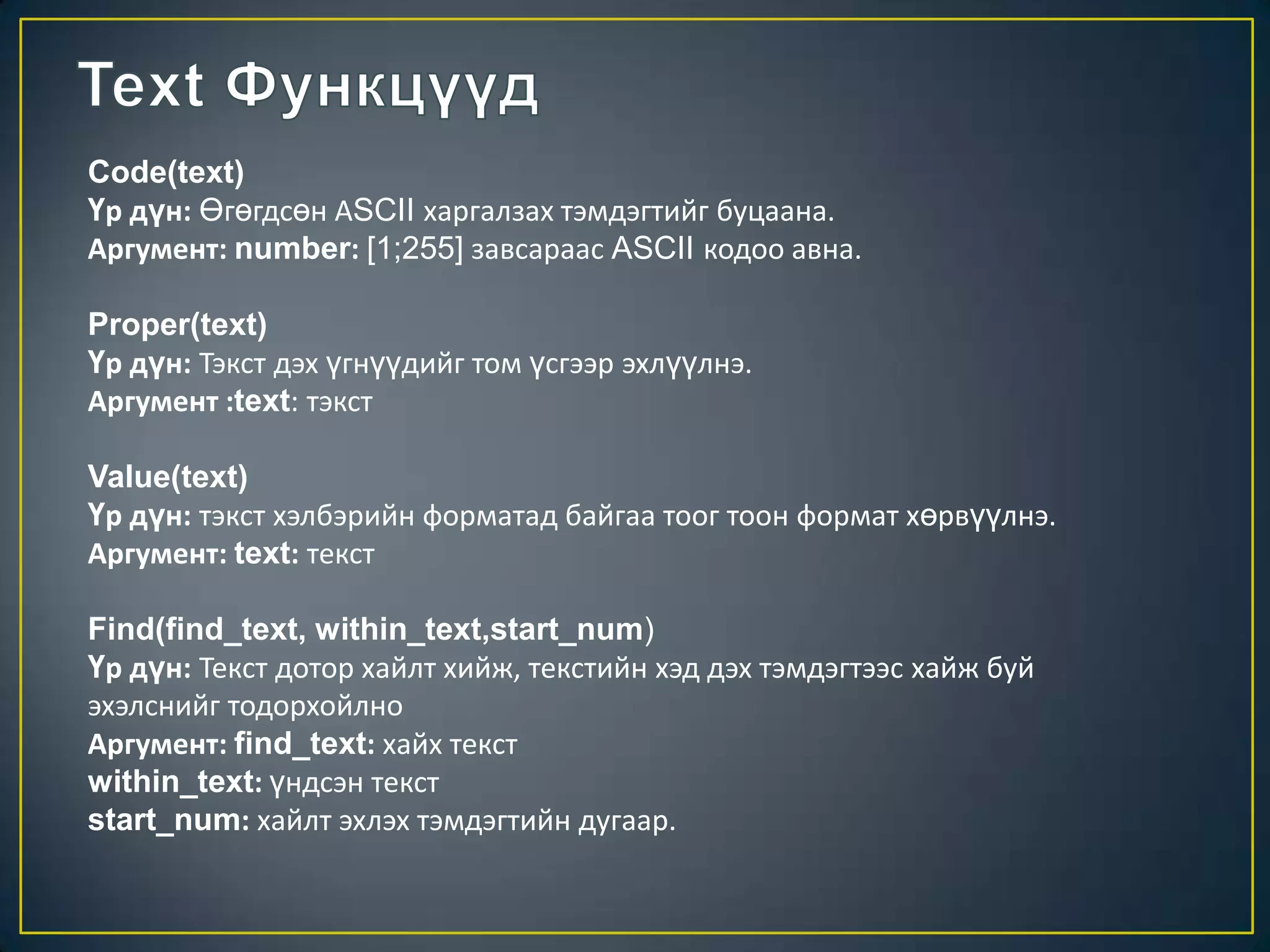 Text Функцүүд

Code(text)
Үр дүн: Өгөгдсөн ASCII харгалзах тэмдэгтийг буцаана.
Аргумент: number: [1;255] завсараас ASCII кодоо авна.

Proper(text)
Үр дүн: Тэкст дэх үгнүүдийг том үсгээр эхлүүлнэ.
Аргумент :text: тэкст

Value(text)
Үр дүн: тэкст хэлбэрийн форматад байгаа тоог тоон формат хөрвүүлнэ.
Аргумент: text: текст

Find(find_text, within_text,start_num)
Үр дүн: Текст дотор хайлт хийж, текстийн хэд дэх тэмдэгтээс хайж буй эхэлснийг тодорхойлно
Аргумент: find_text: хайх текст
within_text: үндсэн текст
start_num: хайлт эхлэх тэмдэгтийн дугаар.